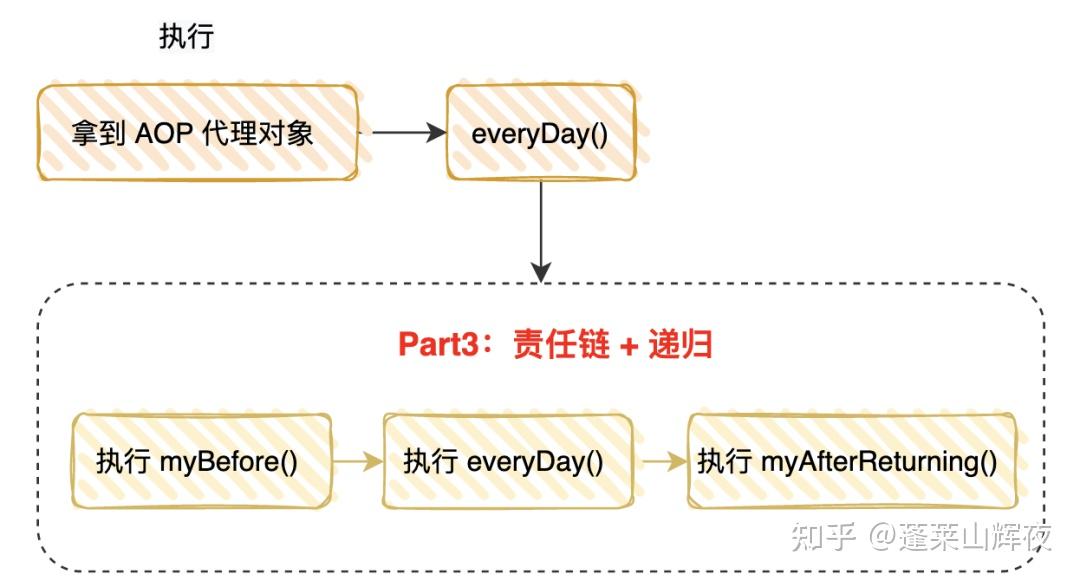 执行

拿到 AOP 代理对象

everyDay()

Part3：责任链 + 递归

执行 myBefore()

执行 everyDay()

执行 myAfterReturning()

知乎 @蓬莱山辉夜